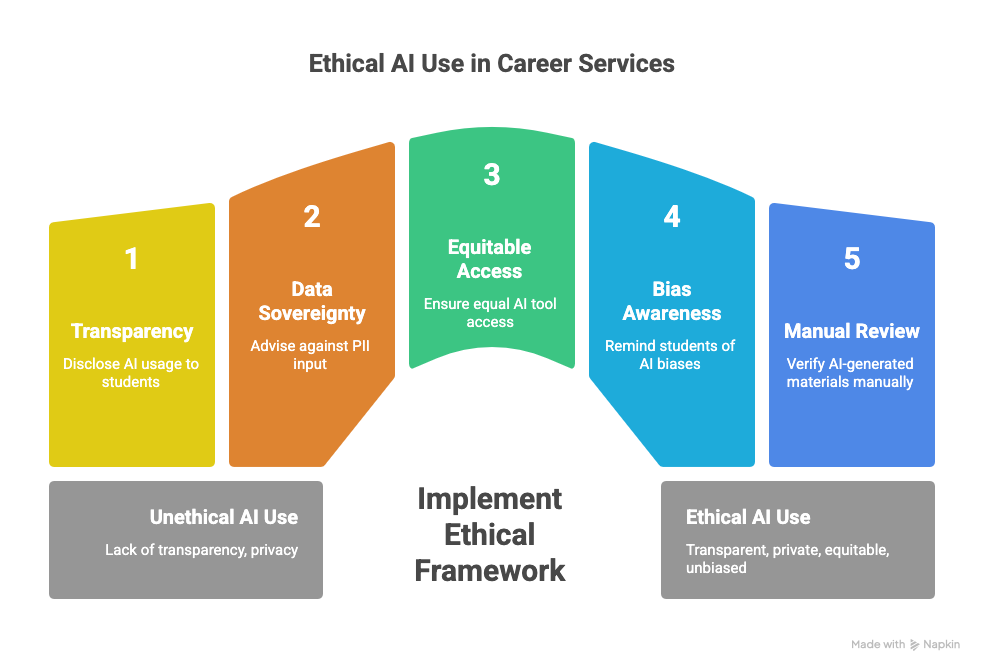 Ethical AI Use in Career Services

1

Transparency

Disclose AI usage to students

2

Data Sovereignty

Advise against PII input

3

Equitable Access

Ensure equal AI tool access

4

Bias Awareness

Remind students of AI biases

5

Manual Review

Verify AI-generated materials manually

Unethical AI Use

Lack of transparency, privacy

Implement Ethical Framework

Ethical AI Use

Transparent, private, equitable, unbiased

Made with Napkin